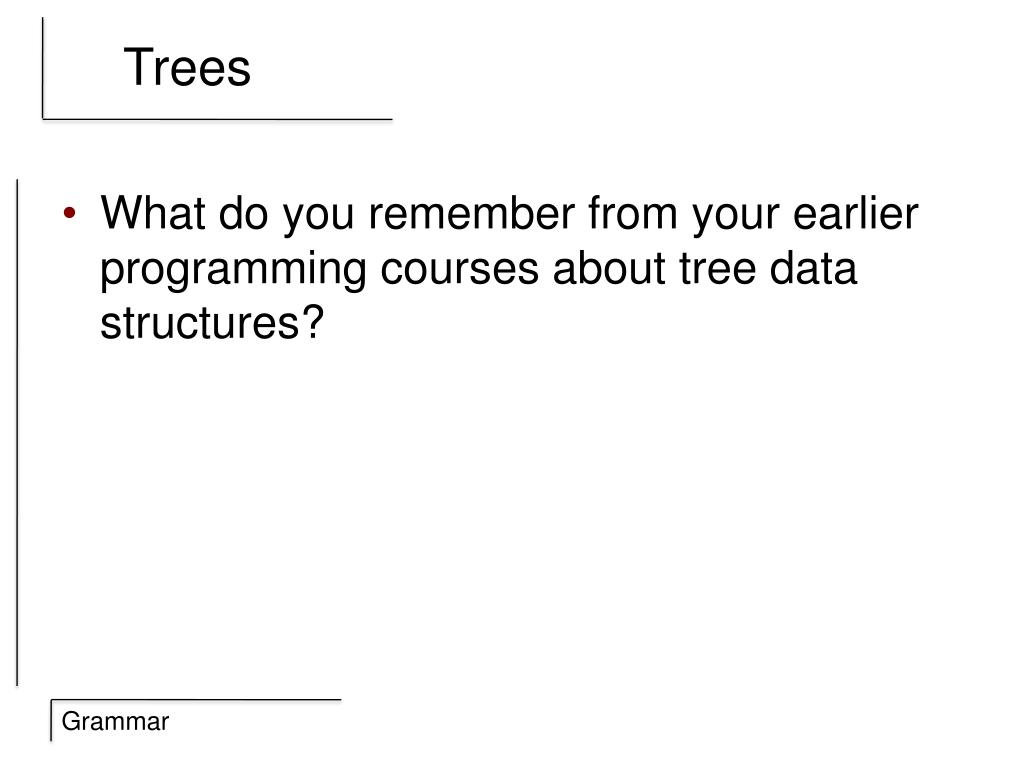 Trees

• What do you remember from your earlier programming courses about tree data structures?

Grammar